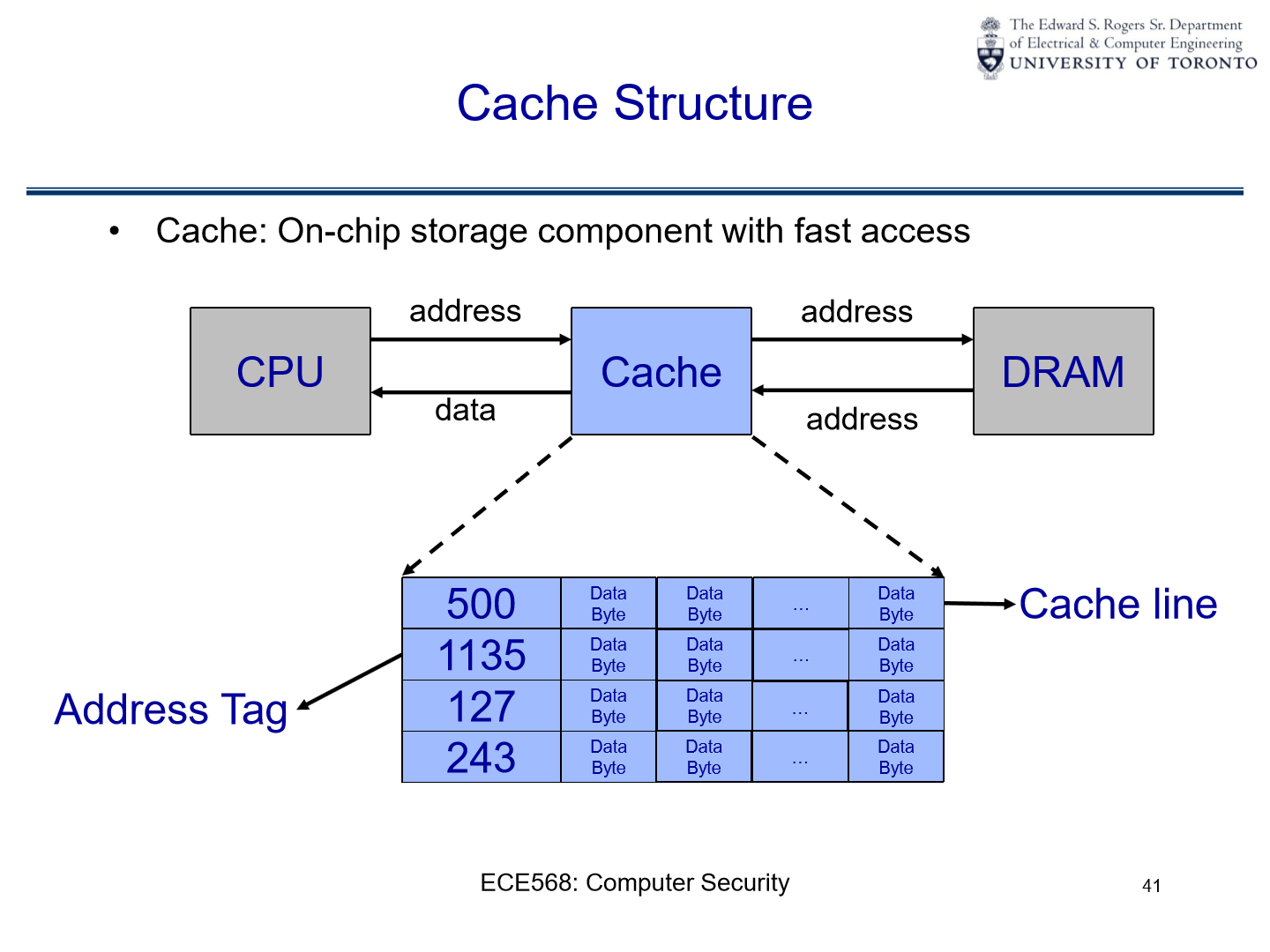 The Edward S. Rogers Sr. Department of Electrical & Computer Engineering
UNIVERSITY OF TORONTO

Cache Structure

• Cache: On-chip storage component with fast access

CPU
address
data
Cache
address
address
DRAM

| 500 | Data Byte | Data Byte | … | Data Byte |
|---|---|---|---|---|
| 1135 | Data Byte | Data Byte | … | Data Byte |
| 127 | Data Byte | Data Byte | … | Data Byte |
| 243 | Data Byte | Data Byte | … | Data Byte |

Cache line

Address Tag

ECE568: Computer Security

41